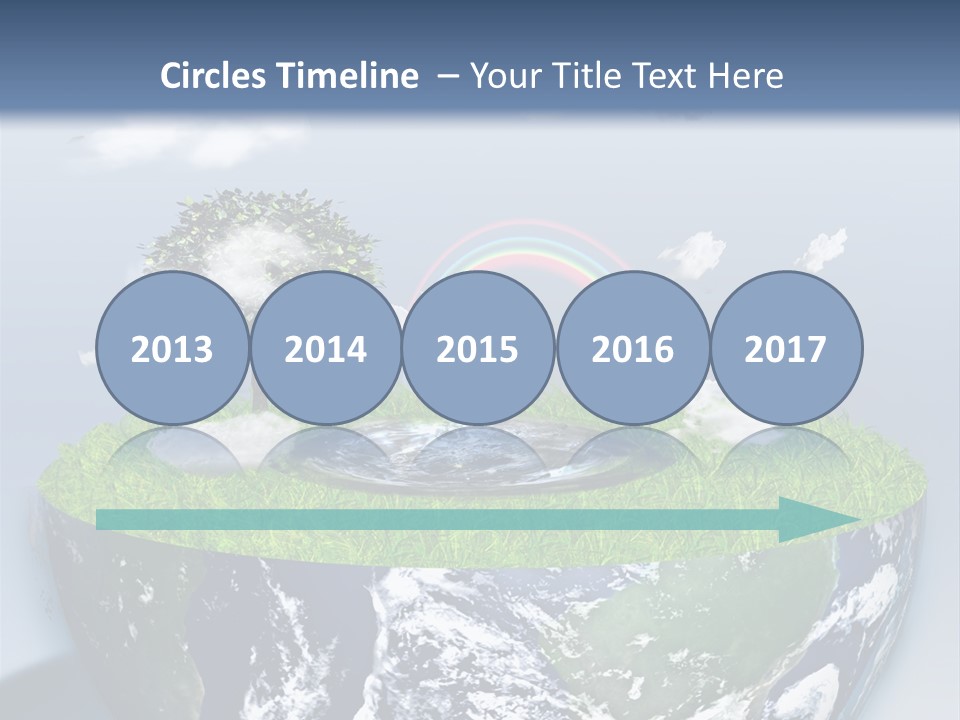 Circles Timeline – Your Title Text Here

2013

2014

2015

2016

2017